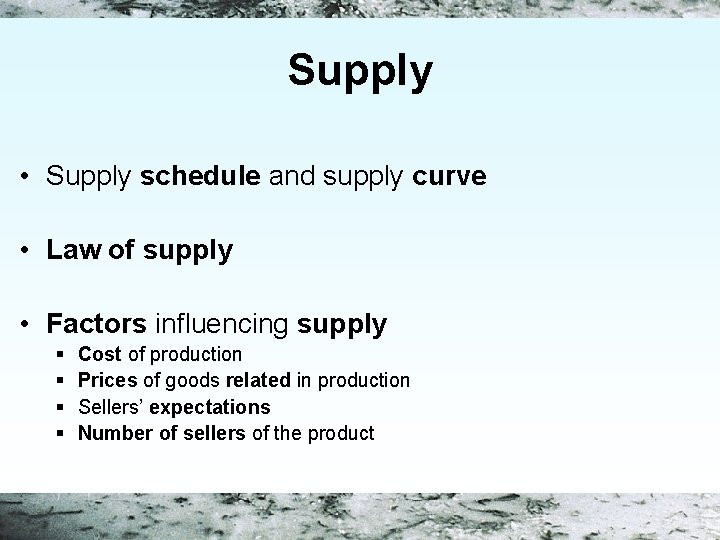 Supply

• Supply schedule and supply curve

• Law of supply

• Factors influencing supply
 ▪ Cost of production
 ▪ Prices of goods related in production
 ▪ Sellers' expectations
 ▪ Number of sellers of the product